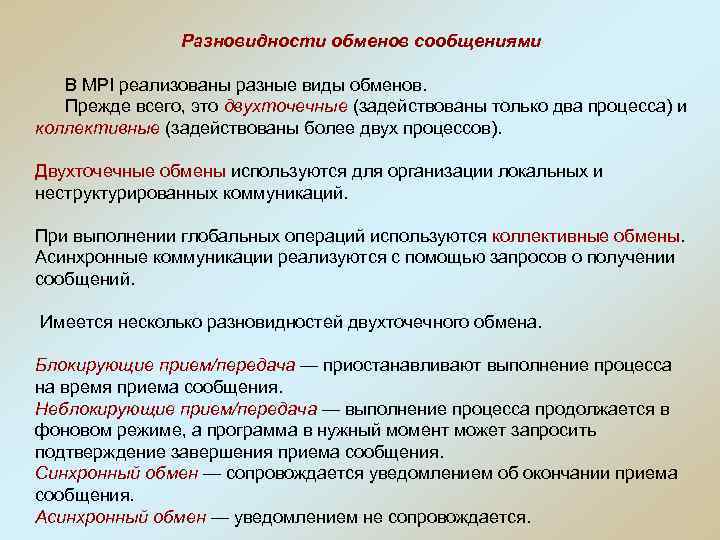 Разновидности обменов сообщениями

В MPI реализованы разные виды обменов.
Прежде всего, это двухточечные (задействованы только два процесса) и коллективные (задействованы более двух процессов).

Двухточечные обмены используются для организации локальных и неструктурированных коммуникаций.

При выполнении глобальных операций используются коллективные обмены. Асинхронные коммуникации реализуются с помощью запросов о получении сообщений.

Имеется несколько разновидностей двухточечного обмена.

Блокирующие прием/передача — приостанавливают выполнение процесса на время приема сообщения.
Неблокирующие прием/передача — выполнение процесса продолжается в фоновом режиме, а программа в нужный момент может запросить подтверждение завершения приема сообщения.
Синхронный обмен — сопровождается уведомлением об окончании приема сообщения.
Асинхронный обмен — уведомлением не сопровождается.